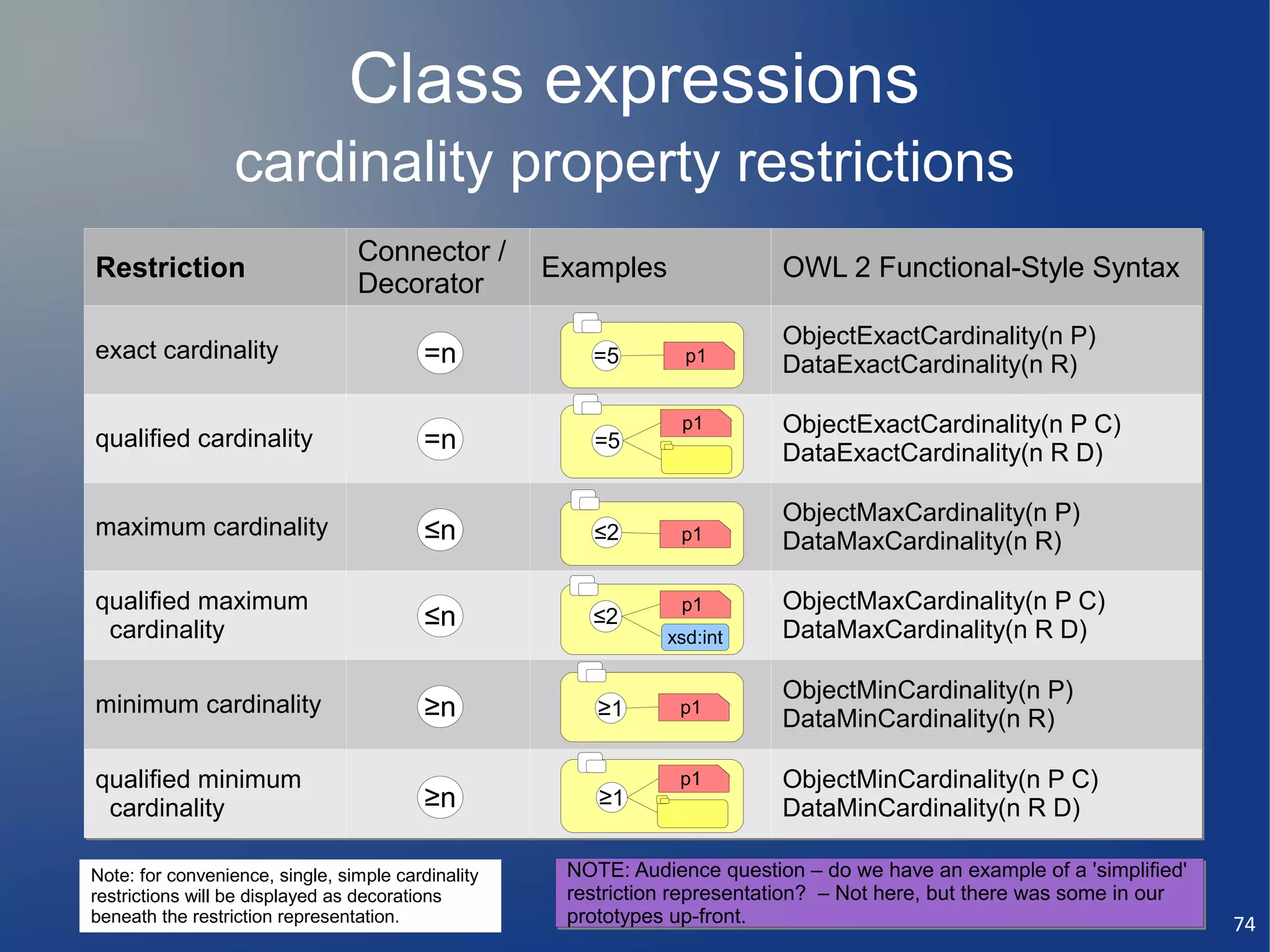 Class expressions
cardinality property restrictions

| Restriction | Connector / Decorator | Examples | OWL 2 Functional-Style Syntax |
|---|---|---|---|
| exact cardinality | =n | =5 p1 | ObjectExactCardinality(n P) DataExactCardinality(n R) |
| qualified cardinality | =n | =5 p1 | ObjectExactCardinality(n P C) DataExactCardinality(n R D) |
| maximum cardinality | ≤n | ≤2 p1 | ObjectMaxCardinality(n P) DataMaxCardinality(n R) |
| qualified maximum cardinality | ≤n | ≤2 p1 xsd:int | ObjectMaxCardinality(n P C) DataMaxCardinality(n R D) |
| minimum cardinality | ≥n | ≥1 p1 | ObjectMinCardinality(n P) DataMinCardinality(n R) |
| qualified minimum cardinality | ≥n | ≥1 p1 | ObjectMinCardinality(n P C) DataMinCardinality(n R D) |

Note: for convenience, single, simple cardinality restrictions will be displayed as decorations beneath the restriction representation.

NOTE: Audience question – do we have an example of a 'simplified' restriction representation? – Not here, but there was some in our prototypes up-front.

74